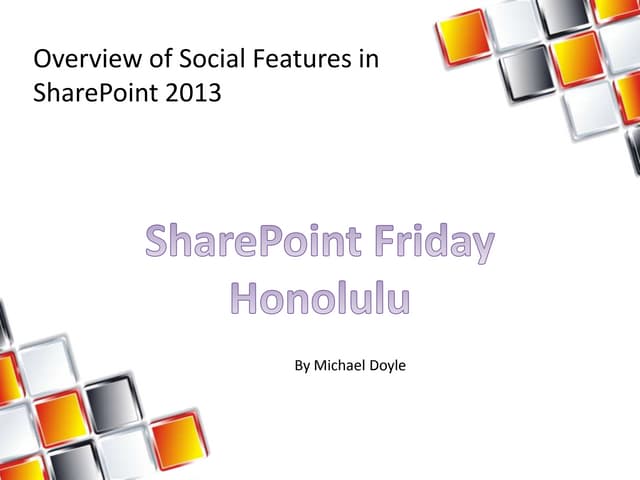 Overview of Social Features in SharePoint 2013

SharePoint Friday Honolulu

By Michael Doyle